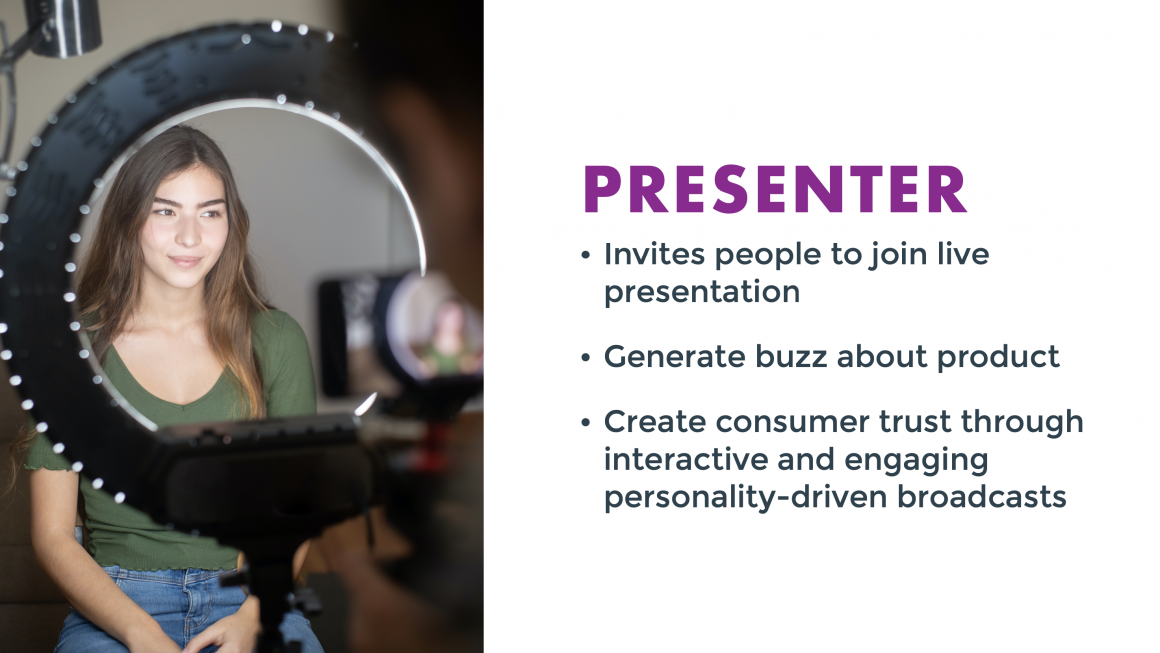 PRESENTER

• Invites people to join live presentation

• Generate buzz about product

• Create consumer trust through interactive and engaging personality-driven broadcasts